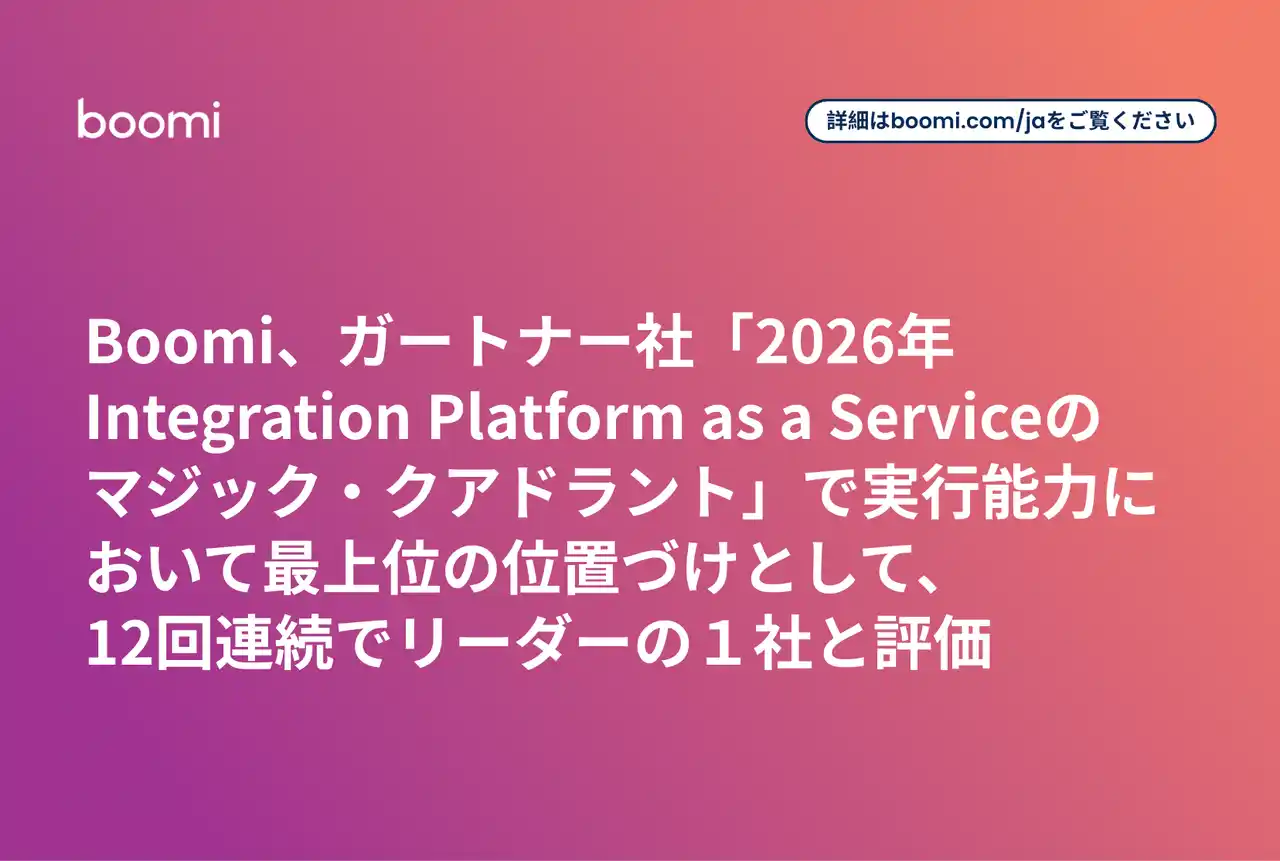 boomi

詳細はboomi.com/jaをご覧ください

Boomi、ガートナー社「2026年 Integration Platform as a Serviceのマジック・クアドラント」で実行能力において最上位の位置づけとして、12回連続でリーダーの１社と評価